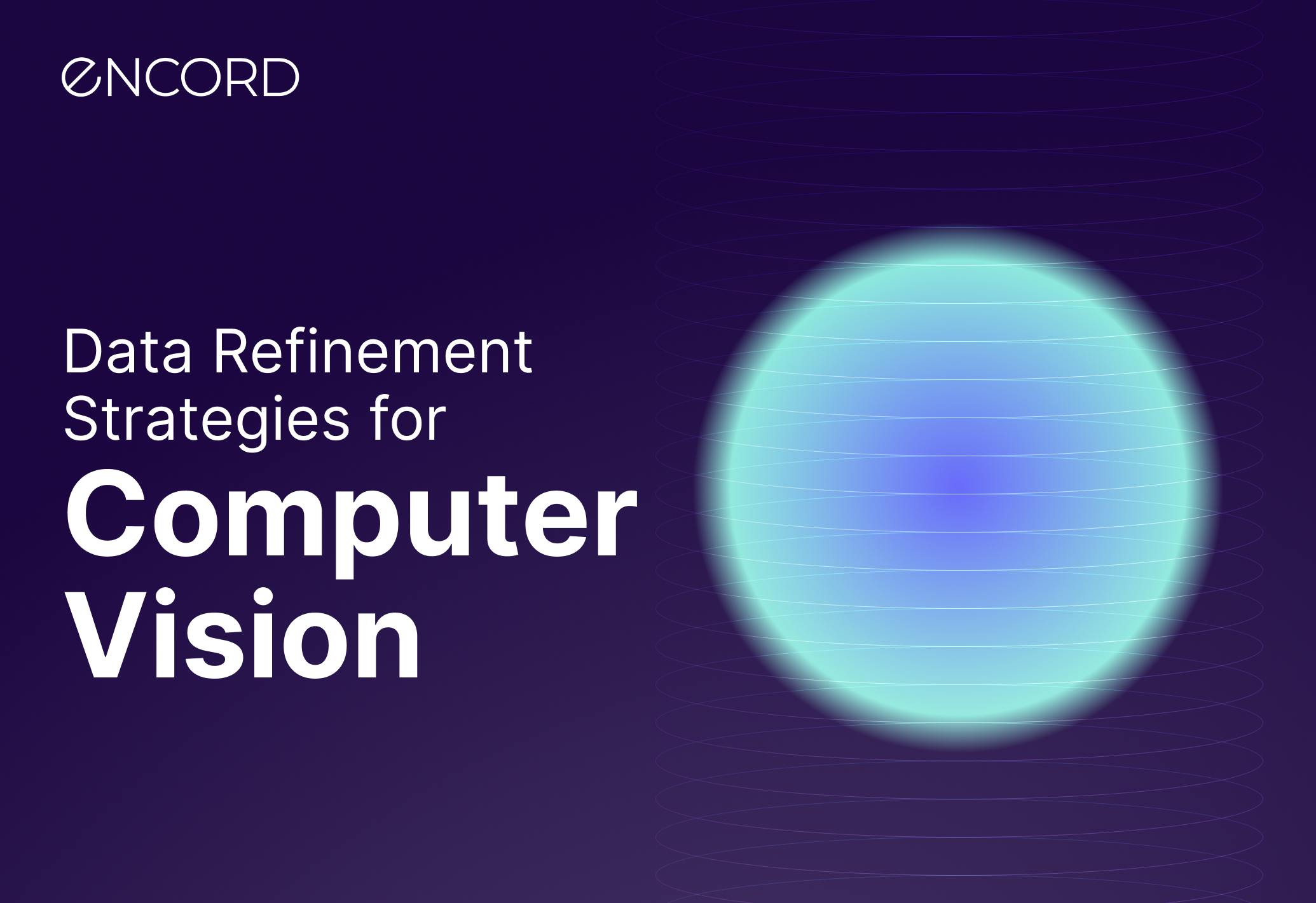 ENCORD

Data Refinement Strategies for Computer Vision